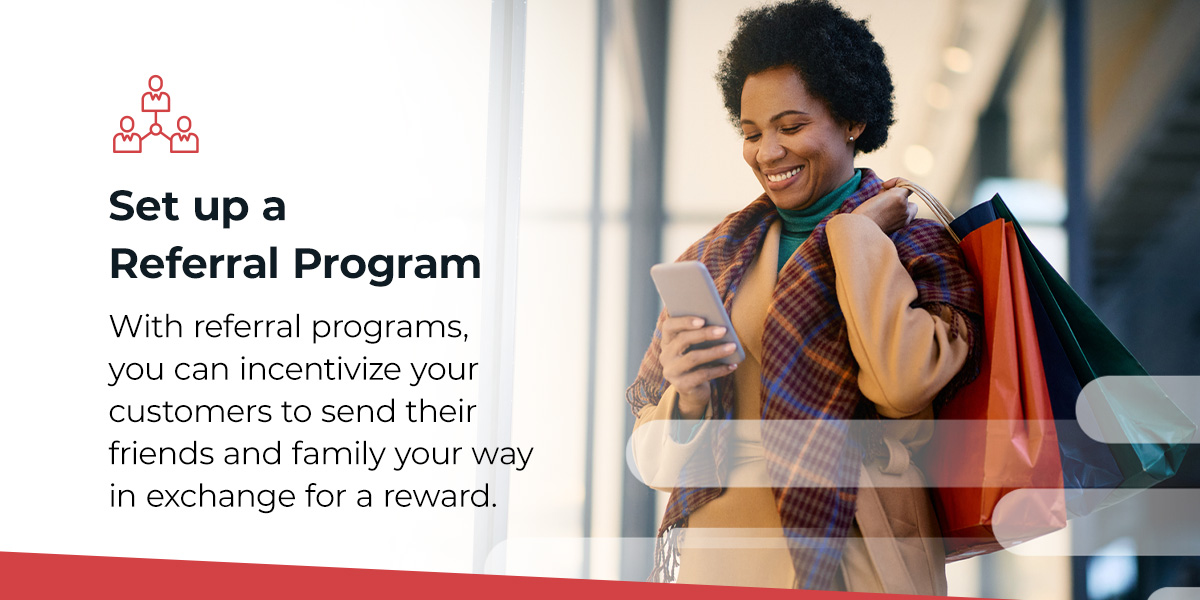 Set up a Referral Program

With referral programs, you can incentivize your customers to send their friends and family your way in exchange for a reward.